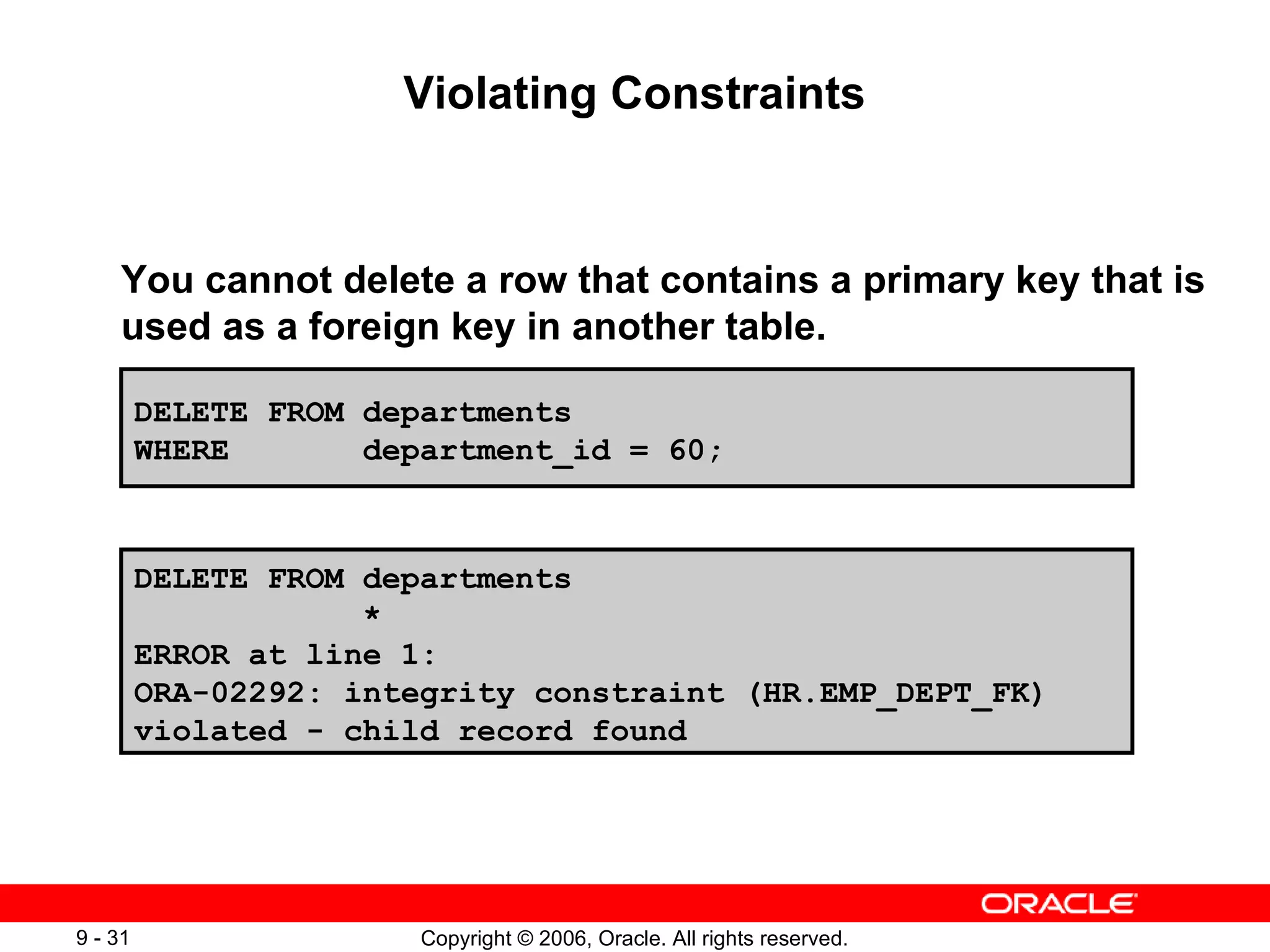 Violating Constraints

You cannot delete a row that contains a primary key that is used as a foreign key in another table.

DELETE FROM departments
WHERE department_id = 60;

DELETE FROM departments
*
ERROR at line 1:
ORA-02292: integrity constraint (HR.EMP_DEPT_FK) violated - child record found

ORACLE

9 - 31

Copyright © 2006, Oracle. All rights reserved.